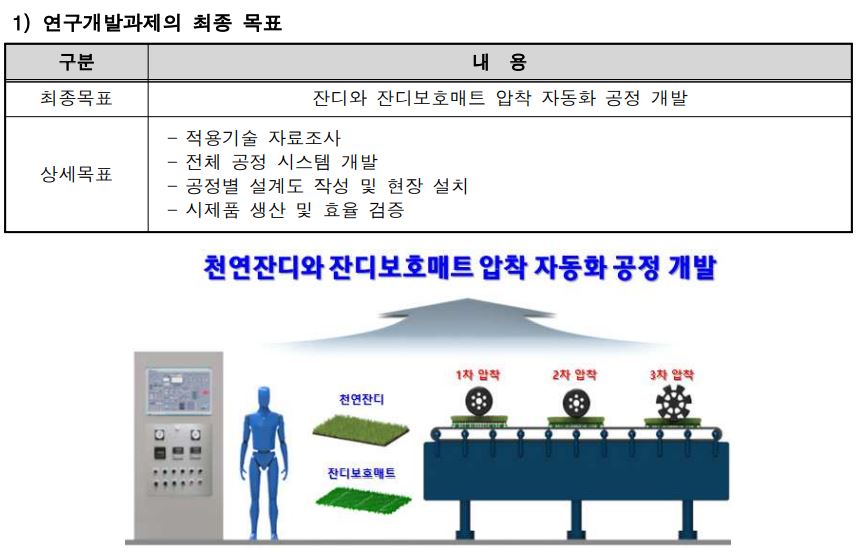 1) 연구개발과제의 최종 목표

| 구분 | 내 용 |
|---|---|
| 최종목표 | 잔디와 잔디보호매트 압착 자동화 공정 개발 |
| 상세목표 | - 적용기술 자료조사<br>- 전체 공정 시스템 개발<br>- 공정별 설계도 작성 및 현장 설치<br>- 시제품 생산 및 효율 검증 |

천연잔디와 잔디보호매트 압착 자동화 공정 개발

천연잔디

잔디보호매트

1차 압착

2차 압착

3차 압착